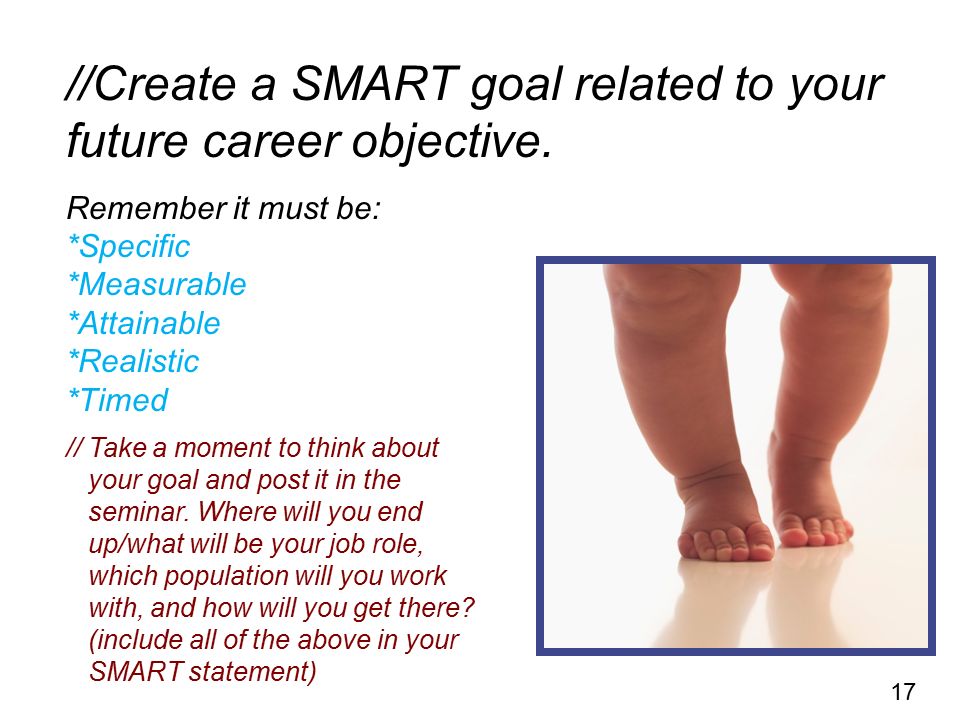 //Create a SMART goal related to your future career objective.

Remember it must be:
*Specific
*Measurable
*Attainable
*Realistic
*Timed

// Take a moment to think about your goal and post it in the seminar. Where will you end up/what will be your job role, which population will you work with, and how will you get there? (include all of the above in your SMART statement)

17